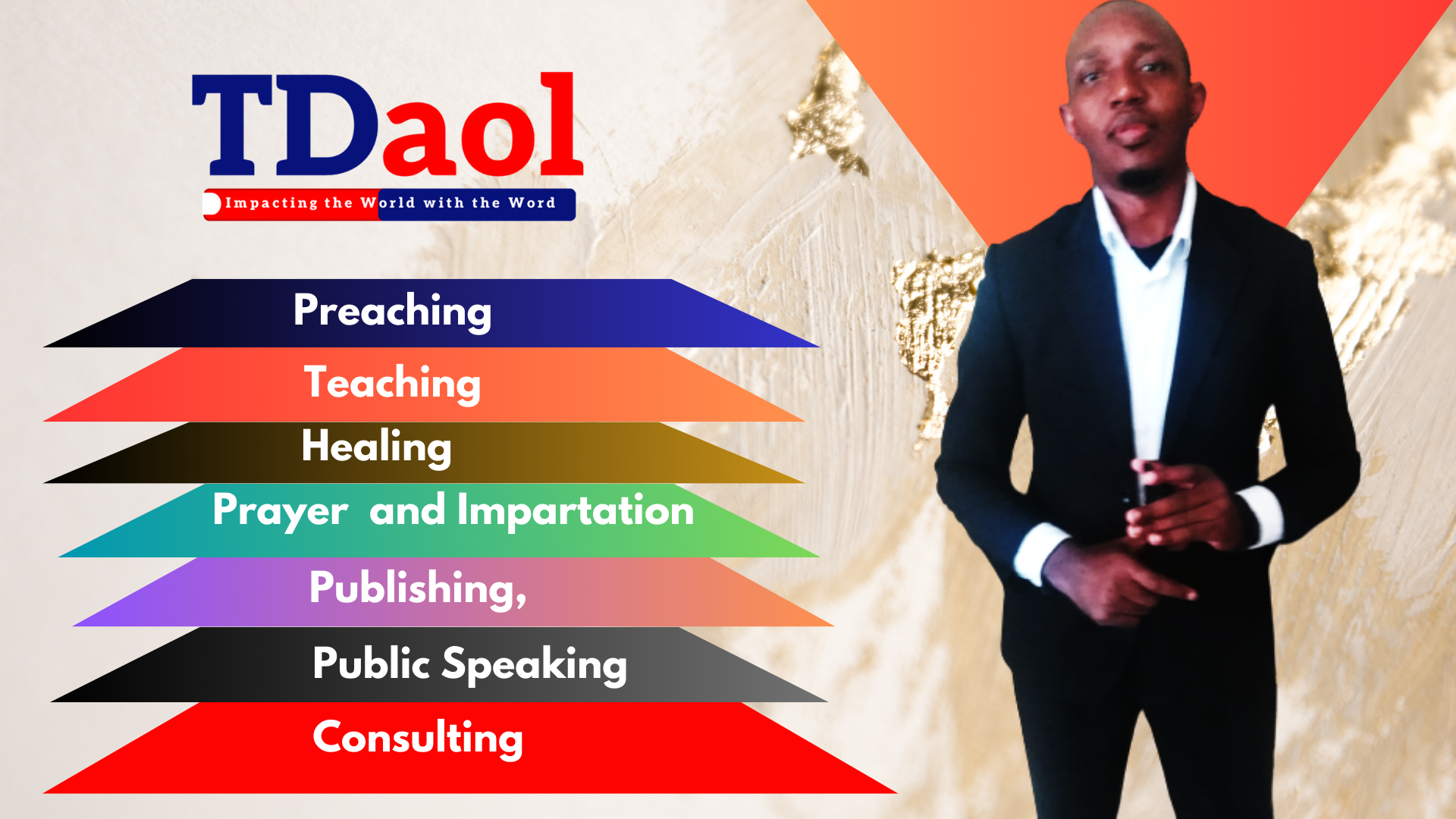 TDaol
Impacting the World with the Word

Preaching

Teaching

Healing

Prayer and Impartation

Publishing,

Public Speaking

Consulting